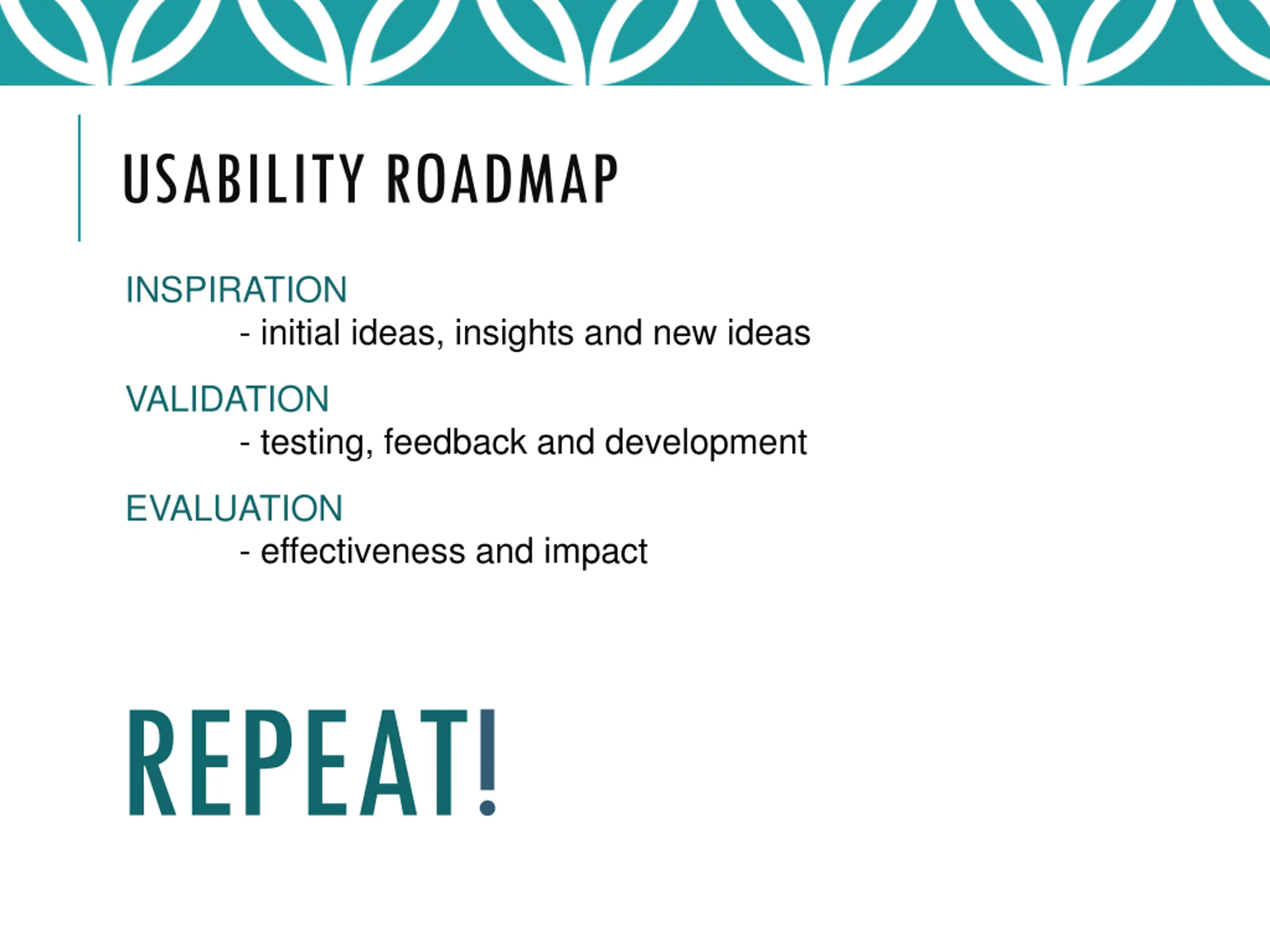 USABILITY ROADMAP

INSPIRATION
- initial ideas, insights and new ideas

VALIDATION
- testing, feedback and development

EVALUATION
- effectiveness and impact

REPEAT!